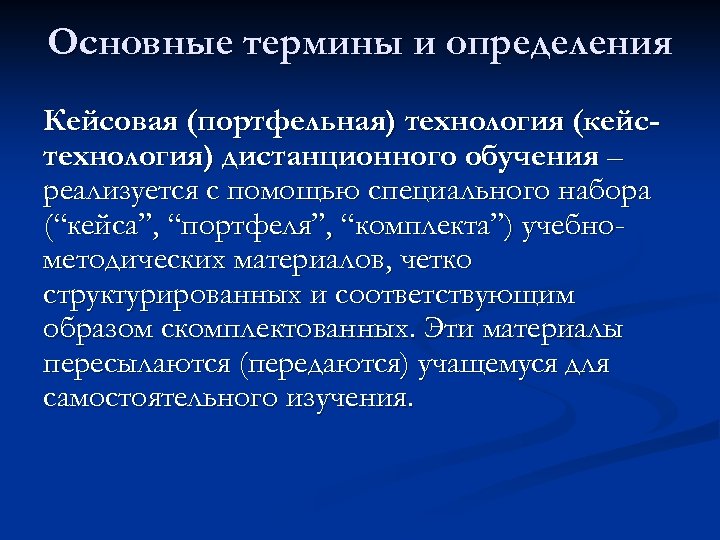 Основные термины и определения

Кейсовая (портфельная) технология (кейс-технология) дистанционного обучения – реализуется с помощью специального набора (“кейса”, “портфеля”, “комплекта”) учебно-методических материалов, четко структурированных и соответствующим образом скомплектованных. Эти материалы пересылаются (передаются) учащемуся для самостоятельного изучения.